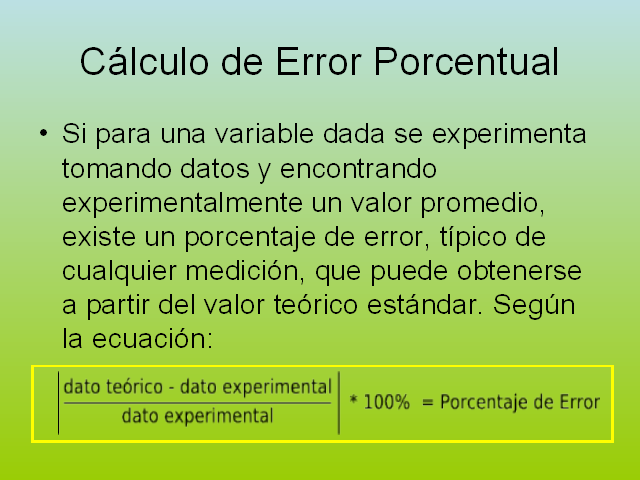 Cálculo de Error Porcentual

• Si para una variable dada se experimenta tomando datos y encontrando experimentalmente un valor promedio, existe un porcentaje de error, típico de cualquier medición, que puede obtenerse a partir del valor teórico estándar. Según la ecuación:

$\left|\frac{\text{dato teórico - dato experimental}}{\text{dato experimental}}\right| * 100\% = \text{Porcentaje de Error}$